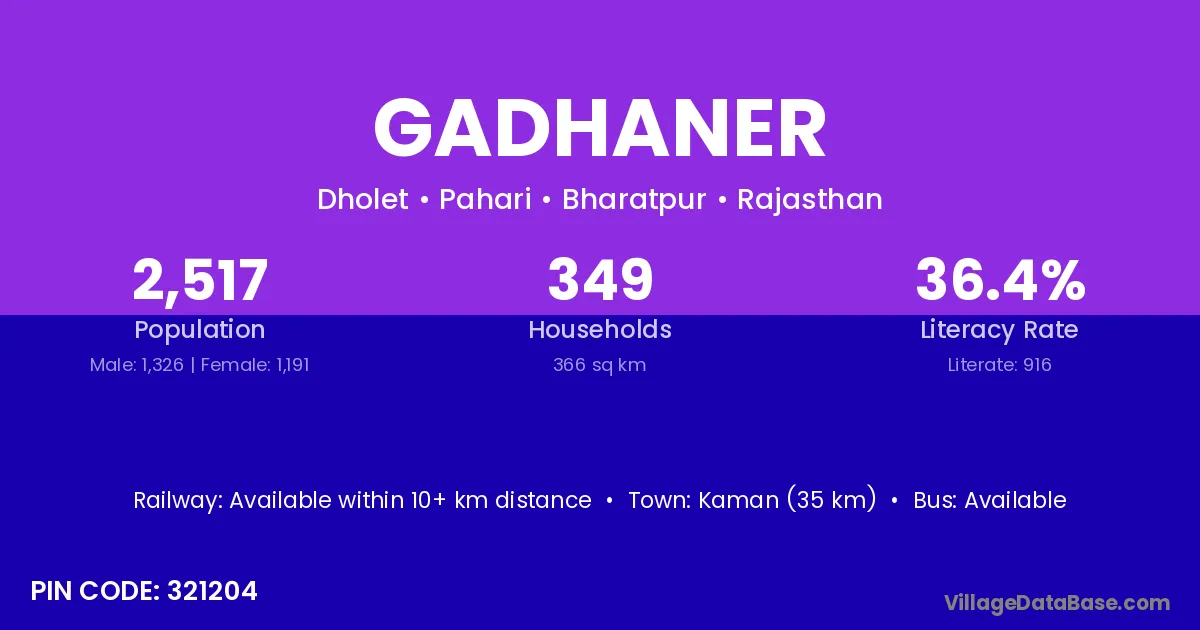 GADHANER

Dholet • Pahari • Bharatpur • Rajasthan

2,517
Population
Male: 1,326 | Female: 1,191

349
Households
366 sq km

36.4%
Literacy Rate
Literate: 916

Railway: Available within 10+ km distance • Town: Kaman (35 km) • Bus: Available

PIN CODE: 321204

VillageDataBase.com